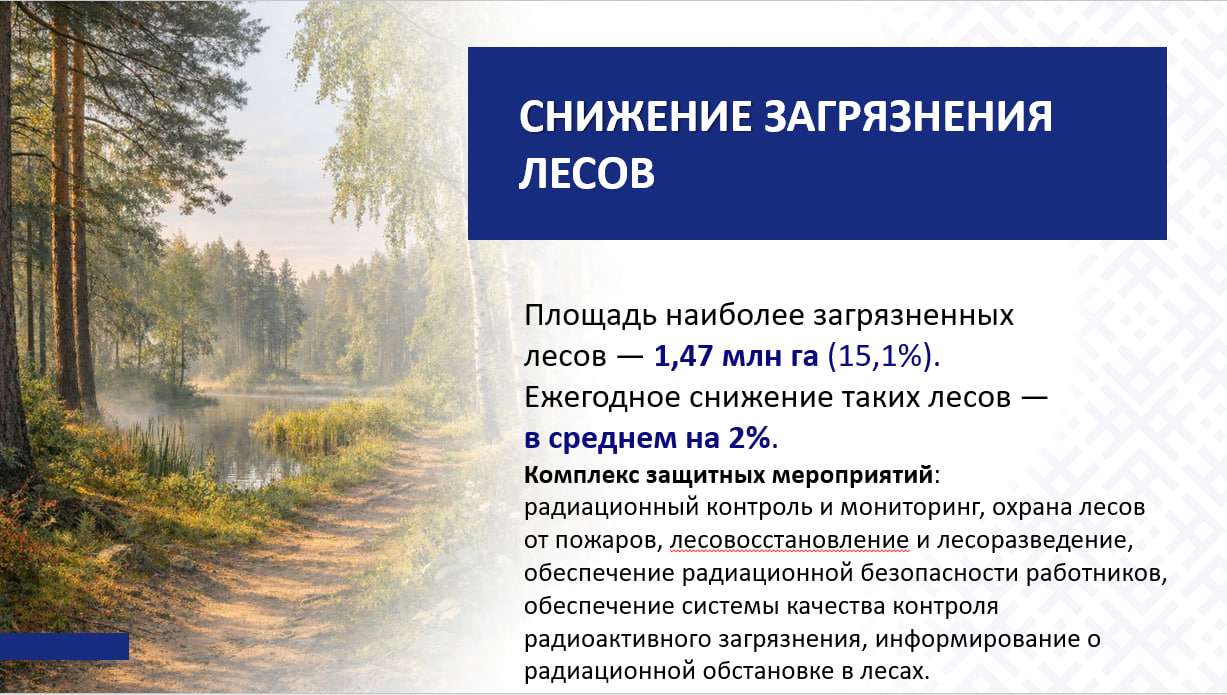 СНИЖЕНИЕ ЗАГРЯЗНЕНИЯ ЛЕСОВ

Площадь наиболее загрязненных лесов — 1,47 млн га (15,1%). Ежегодное снижение таких лесов — в среднем на 2%.

Комплекс защитных мероприятий: радиационный контроль и мониторинг, охрана лесов от пожаров, лесовосстановление и лесоразведение, обеспечение радиационной безопасности работников, обеспечение системы качества контроля радиоактивного загрязнения, информирование о радиационной обстановке в лесах.